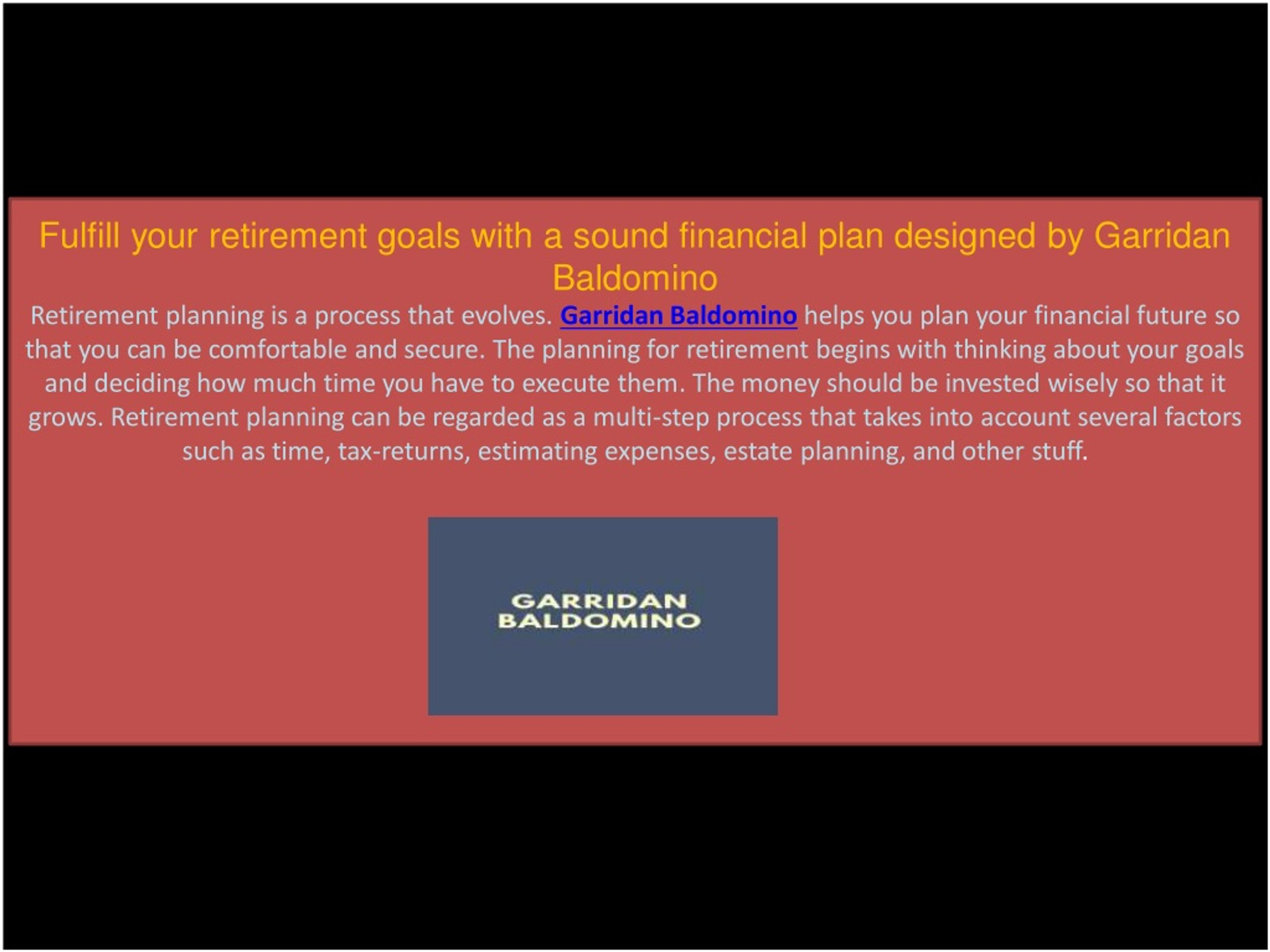 Fulfill your retirement goals with a sound financial plan designed by Garridan Baldomino

Retirement planning is a process that evolves. Garridan Baldomino helps you plan your financial future so that you can be comfortable and secure. The planning for retirement begins with thinking about your goals and deciding how much time you have to execute them. The money should be invested wisely so that it grows. Retirement planning can be regarded as a multi-step process that takes into account several factors such as time, tax-returns, estimating expenses, estate planning, and other stuff.

GARRIDAN BALDOMINO